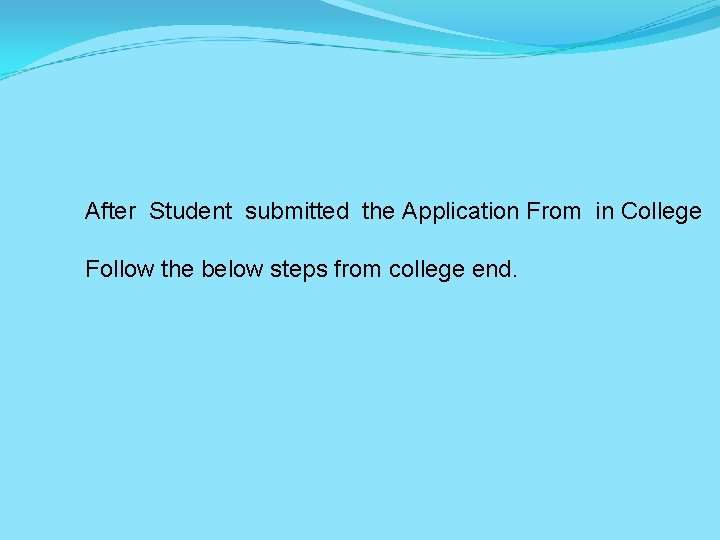 After Student submitted the Application From in College

Follow the below steps from college end.